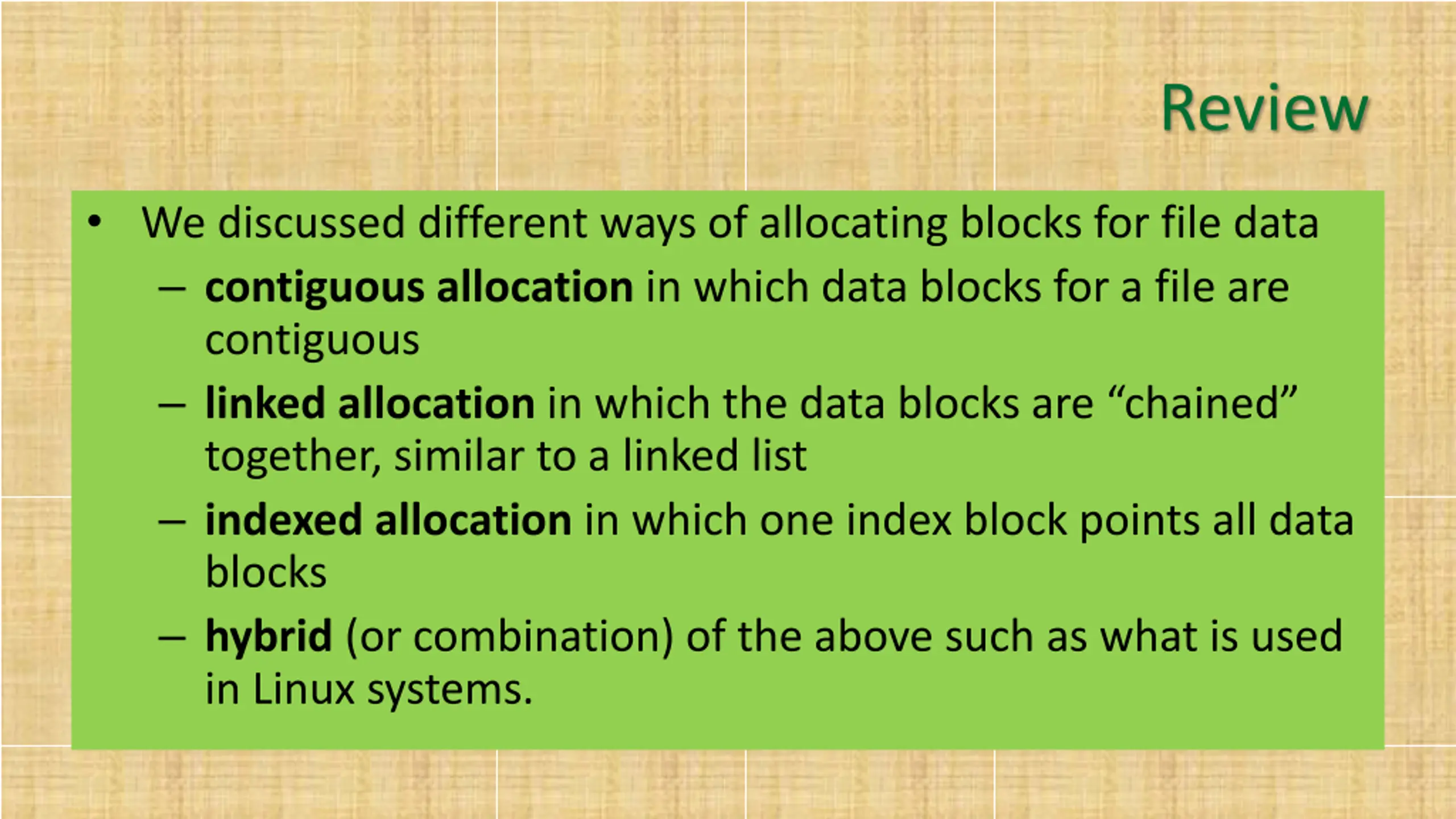 Review

• We discussed different ways of allocating blocks for file data

– contiguous allocation in which data blocks for a file are contiguous

– linked allocation in which the data blocks are “chained” together, similar to a linked list

– indexed allocation in which one index block points all data blocks

– hybrid (or combination) of the above such as what is used in Linux systems.